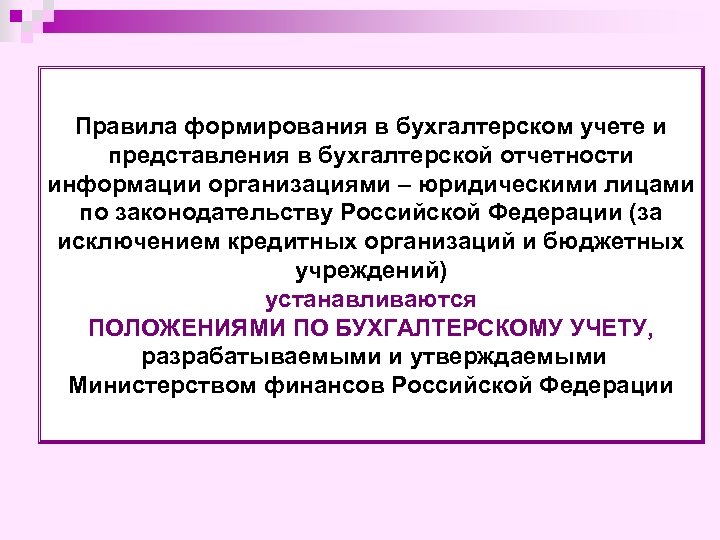 Правила формирования в бухгалтерском учете и представления в бухгалтерской отчетности информации организациями – юридическими лицами по законодательству Российской Федерации (за исключением кредитных организаций и бюджетных учреждений)
устанавливаются
ПОЛОЖЕНИЯМИ ПО БУХГАЛТЕРСКОМУ УЧЕТУ,
разрабатываемыми и утверждаемыми Министерством финансов Российской Федерации